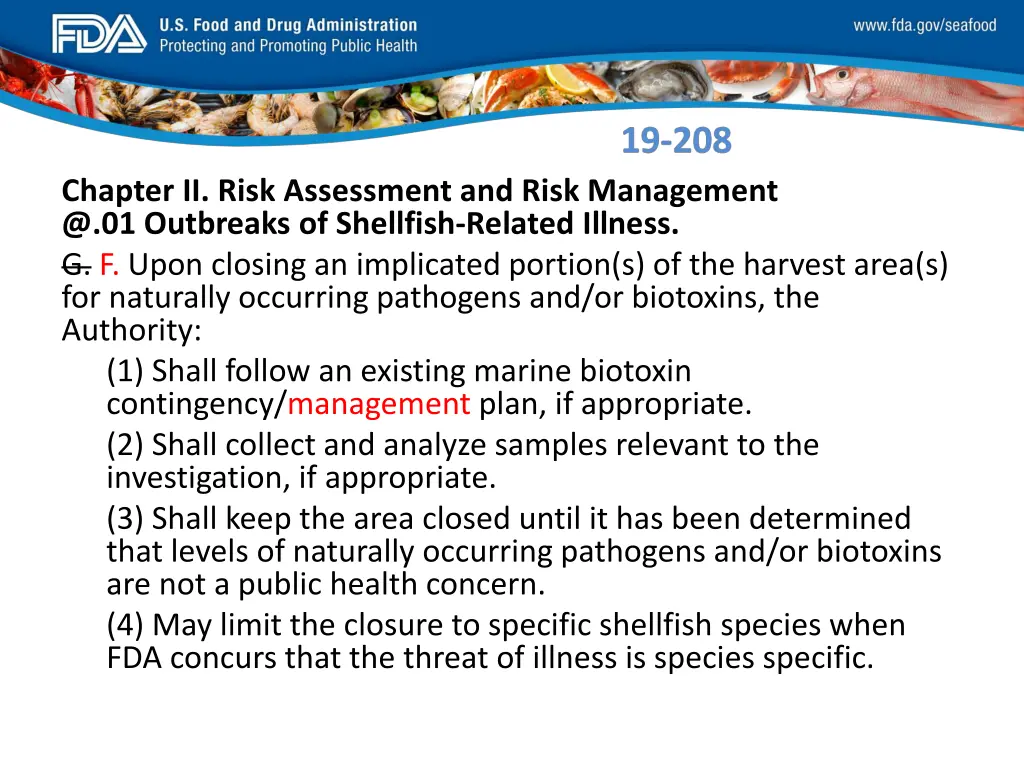 FDA U.S. Food and Drug Administration
Protecting and Promoting Public Health

www.fda.gov/seafood

19-208

Chapter II. Risk Assessment and Risk Management
@.01 Outbreaks of Shellfish-Related Illness.

G. F. Upon closing an implicated portion(s) of the harvest area(s) for naturally occurring pathogens and/or biotoxins, the Authority:

(1) Shall follow an existing marine biotoxin contingency/management plan, if appropriate.

(2) Shall collect and analyze samples relevant to the investigation, if appropriate.

(3) Shall keep the area closed until it has been determined that levels of naturally occurring pathogens and/or biotoxins are not a public health concern.

(4) May limit the closure to specific shellfish species when FDA concurs that the threat of illness is species specific.